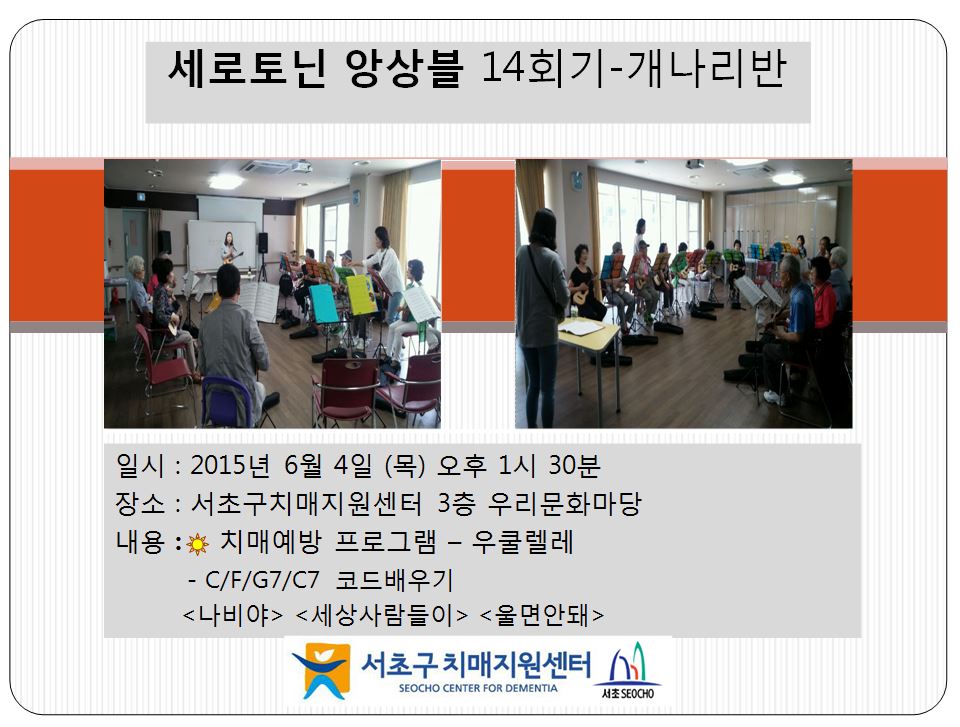 세로토닌 앙상블 14회기-개나리반

일시 : 2015년 6월 4일 (목) 오후 1시 30분
장소 : 서초구치매지원센터 3층 우리문화마당
내용 : 치매예방 프로그램 – 우쿨렐레
- C/F/G7/C7 코드배우기
<나비야> <세상사람들이> <울면안돼>

서초구 치매지원센터
SEOCHO CENTER FOR DEMENTIA
서초 SEOCHO